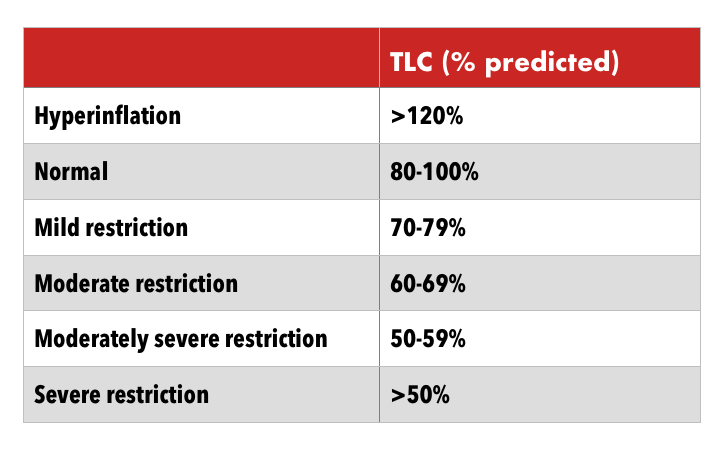 | | TLC (% predicted) |
|---|---|
| Hyperinflation | >120% |
| Normal | 80-100% |
| Mild restriction | 70-79% |
| Moderate restriction | 60-69% |
| Moderately severe restriction | 50-59% |
| Severe restriction | >50% |